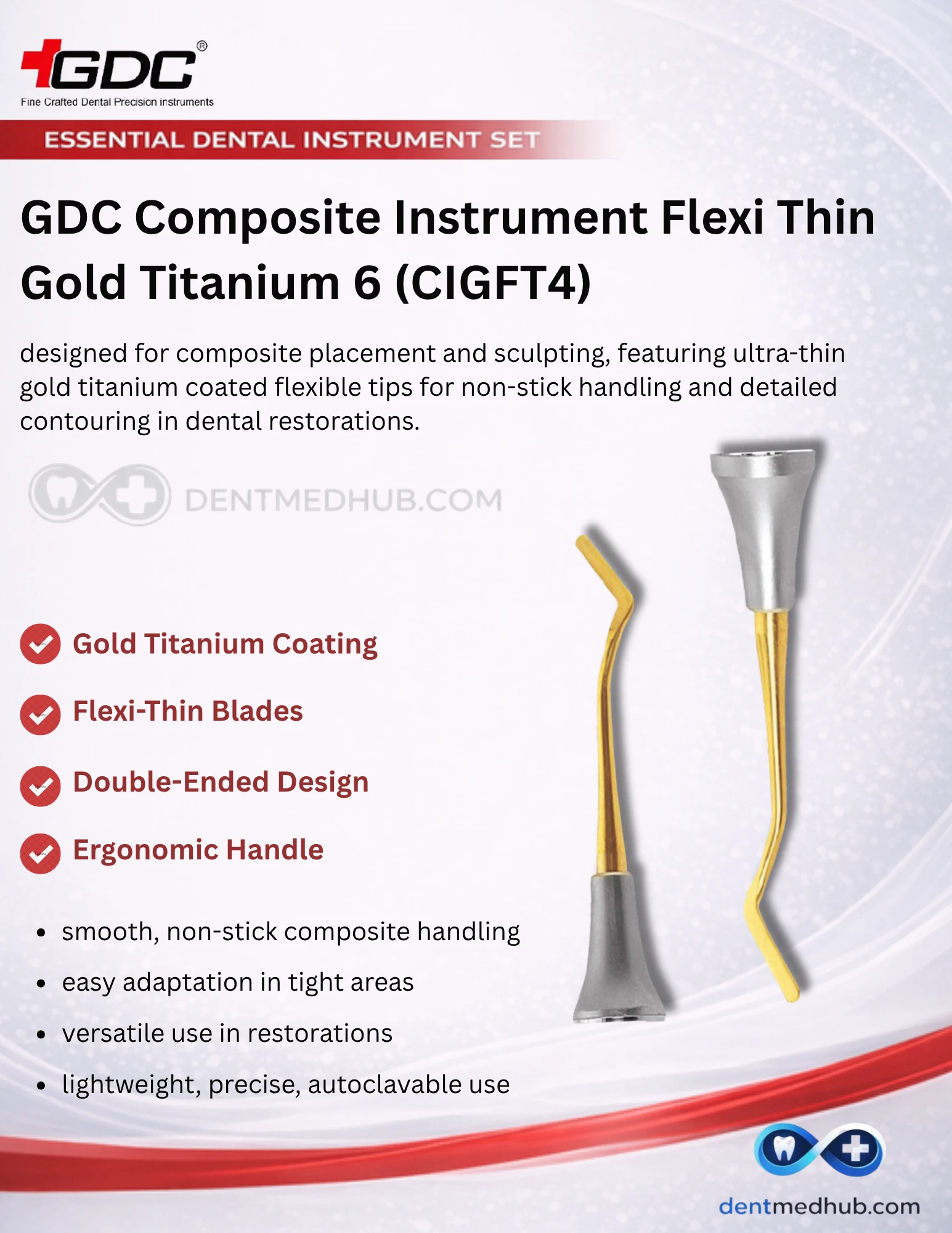 GDC®
Fine Crafted Dental Precision instruments

ESSENTIAL DENTAL INSTRUMENT SET

GDC Composite Instrument Flexi Thin Gold Titanium 6 (CIGFT4)

designed for composite placement and sculpting, featuring ultra-thin gold titanium coated flexible tips for non-stick handling and detailed contouring in dental restorations.

DENTMEDHUB.COM

Gold Titanium Coating

Flexi-Thin Blades

Double-Ended Design

Ergonomic Handle

- smooth, non-stick composite handling
- easy adaptation in tight areas
- versatile use in restorations
- lightweight, precise, autoclavable use

dentmedhub.com